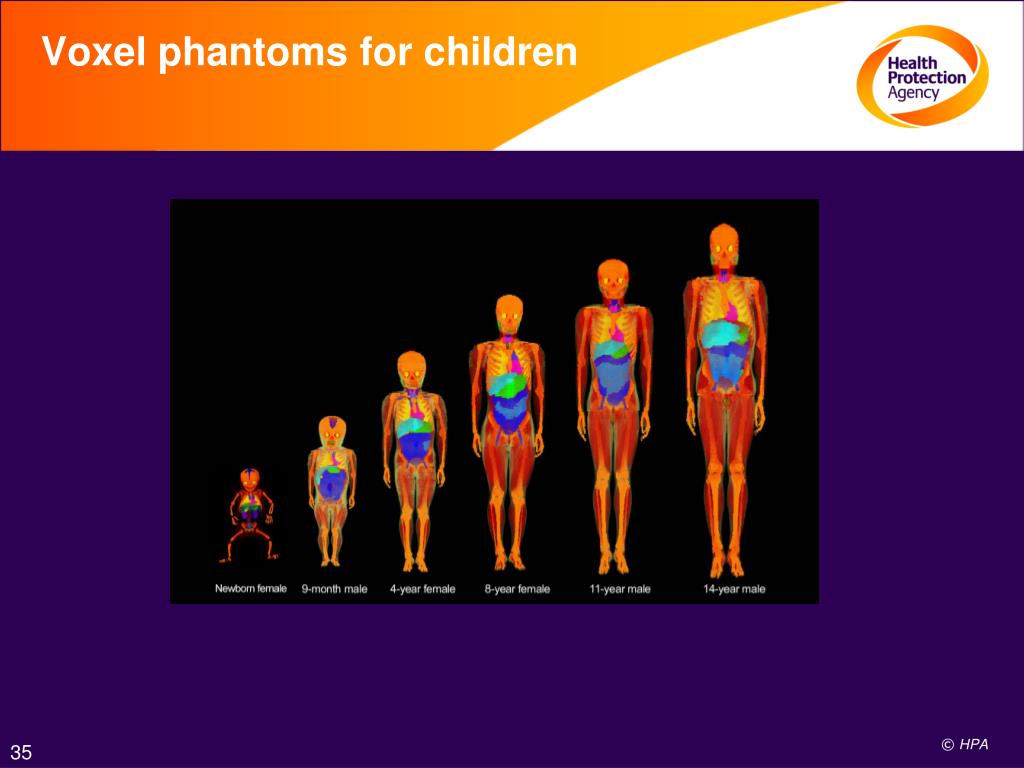 Voxel phantoms for children

Health Protection Agency

Newborn female 9-month male 4-year female 8-year female 11-year male 14-year male

35

© HPA